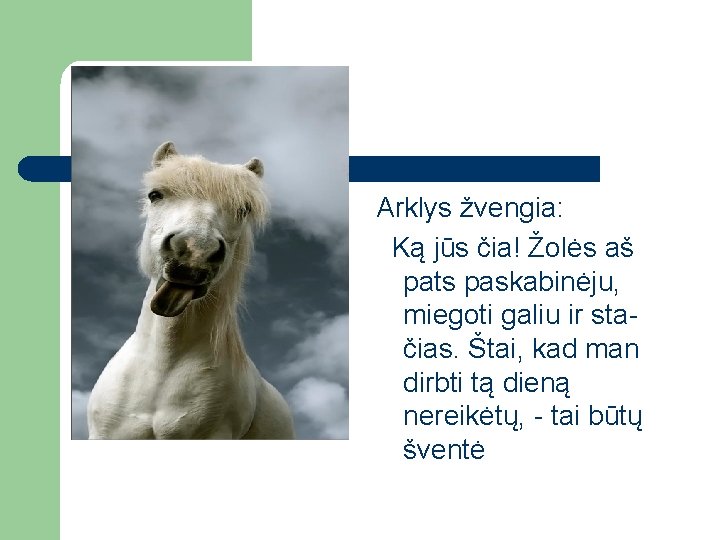 Arklys žvengia:

Ką jūs čia! Žolės aš pats paskabinėju, miegoti galiu ir stačias. Štai, kad man dirbti tą dieną nereikėtų, - tai būtų šventė